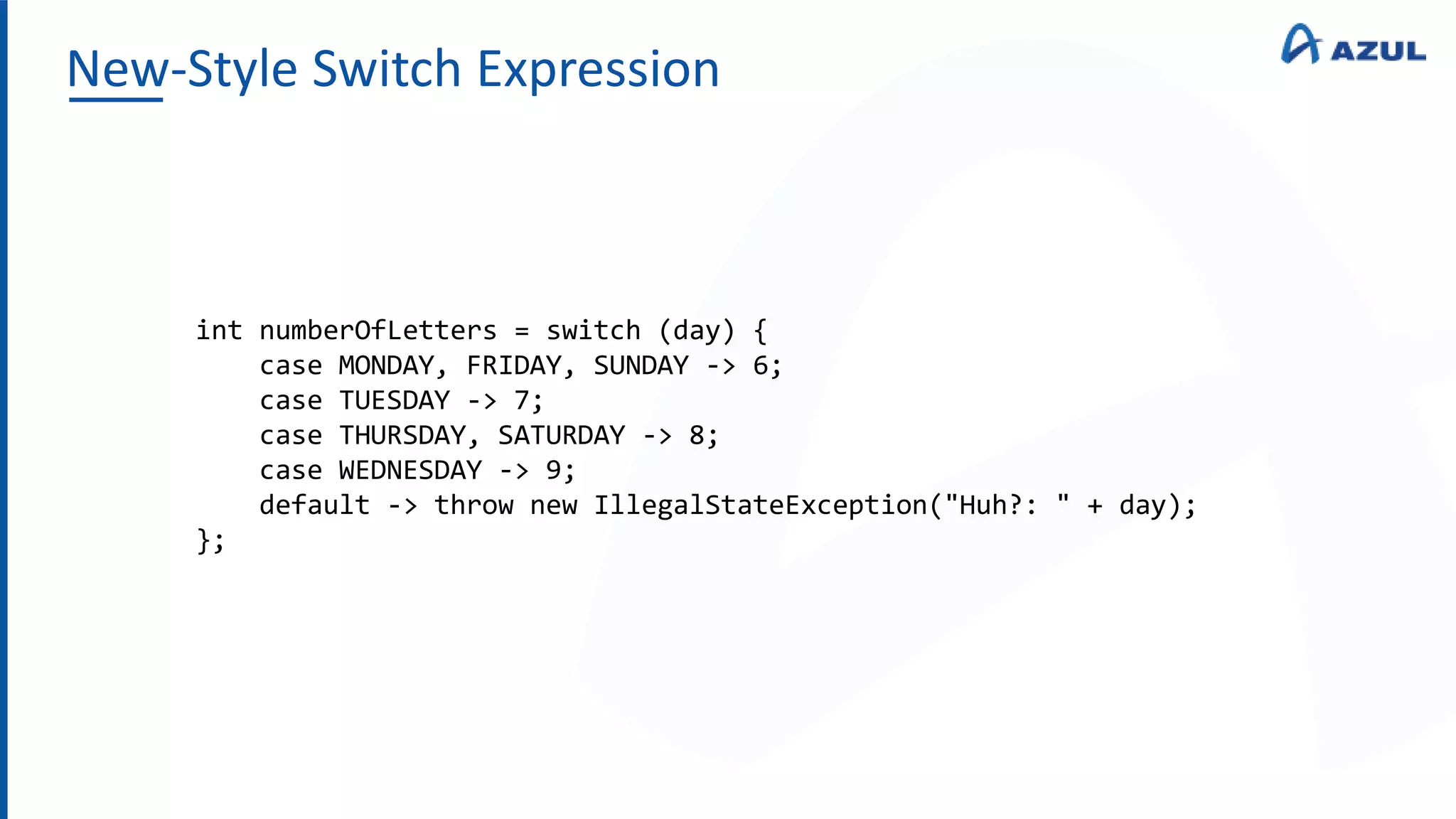 New-Style Switch Expression

AZUL

int numberOfLetters = switch (day) {
    case MONDAY, FRIDAY, SUNDAY -> 6;
    case TUESDAY -> 7;
    case THURSDAY, SATURDAY -> 8;
    case WEDNESDAY -> 9;
    default -> throw new IllegalStateException("Huh?: " + day);
};